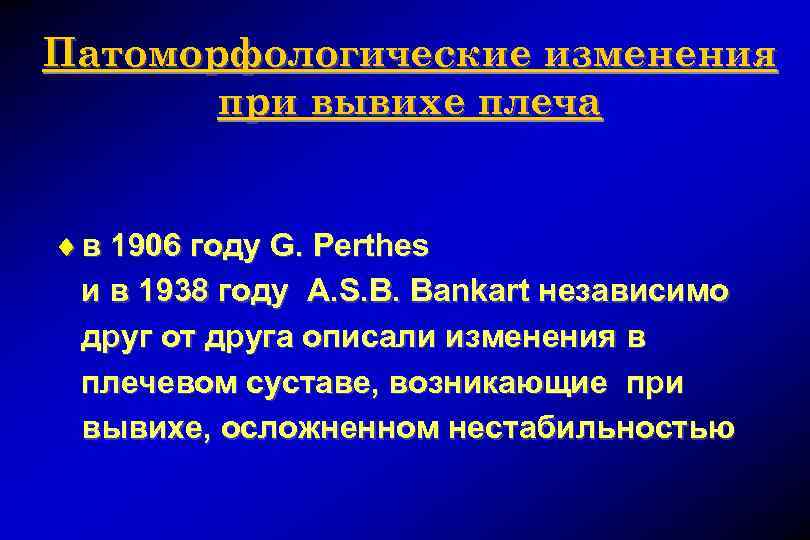 Патоморфологические изменения при вывихе плеча

♦ в 1906 году G. Perthes и в 1938 году A.S.B. Bankart независимо друг от друга описали изменения в плечевом суставе, возникающие при вывихе, осложненном нестабильностью